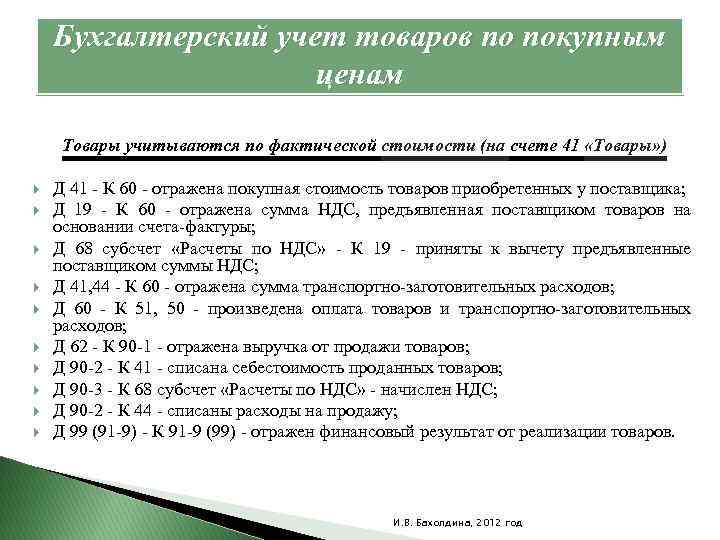 Бухгалтерский учет товаров по покупным ценам

Товары учитываются по фактической стоимости (на счете 41 «Товары»)

Д 41 - К 60 - отражена покупная стоимость товаров приобретенных у поставщика;
Д 19 - К 60 - отражена сумма НДС, предъявленная поставщиком товаров на основании счета-фактуры;
Д 68 субсчет «Расчеты по НДС» - К 19 - приняты к вычету предъявленные поставщиком суммы НДС;
Д 41,44 - К 60 - отражена сумма транспортно-заготовительных расходов;
Д 60 - К 51, 50 - произведена оплата товаров и транспортно-заготовительных расходов;
Д 62 - К 90-1 - отражена выручка от продажи товаров;
Д 90-2 - К 41 - списана себестоимость проданных товаров;
Д 90-3 - К 68 субсчет «Расчеты по НДС» - начислен НДС;
Д 90-2 - К 44 - списаны расходы на продажу;
Д 99 (91-9) - К 91-9 (99) - отражен финансовый результат от реализации товаров.

И.В. Бахолдина, 2012 год